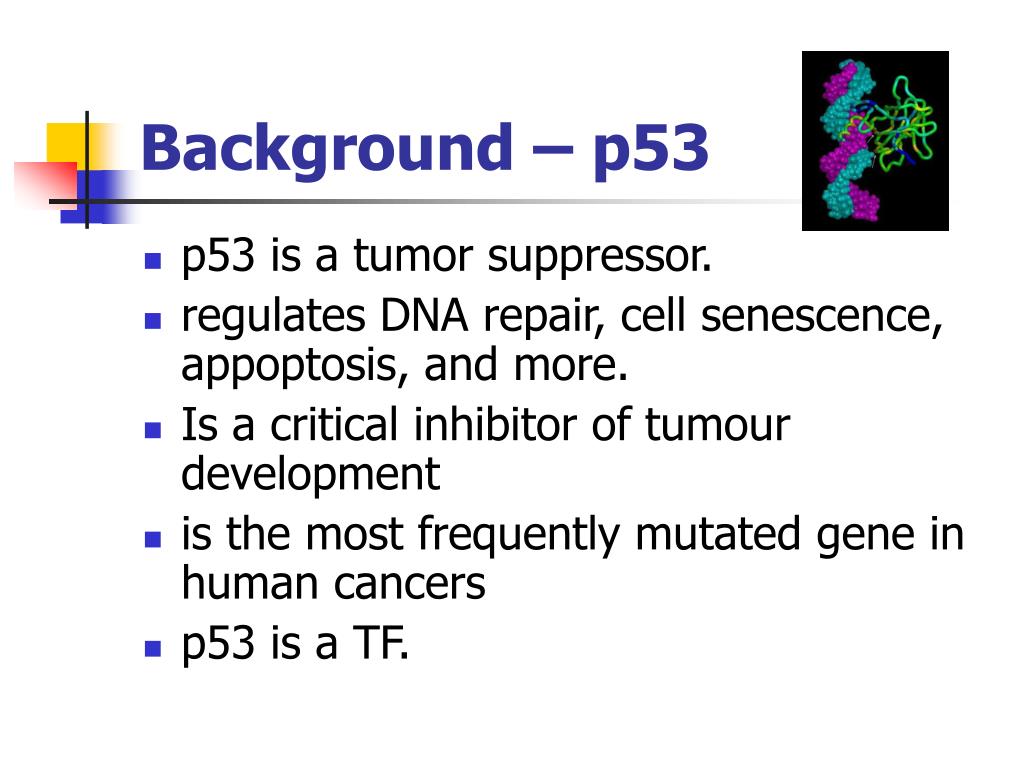 Background – p53

- p53 is a tumor suppressor.
- regulates DNA repair, cell senescence, appoptosis, and more.
- Is a critical inhibitor of tumour development
- is the most frequently mutated gene in human cancers
- p53 is a TF.